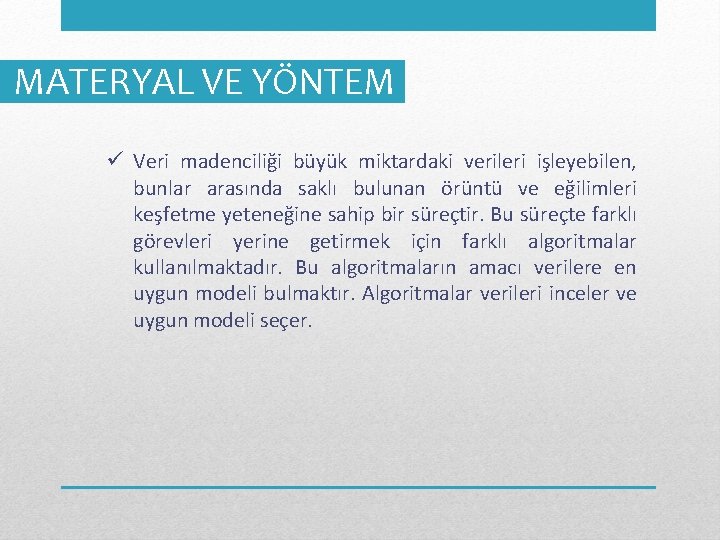 MATERYAL VE YÖNTEM

✓ Veri madenciliği büyük miktardaki verileri işleyebilen, bunlar arasında saklı bulunan örüntü ve eğilimleri keşfetme yeteneğine sahip bir süreçtir. Bu süreçte farklı görevleri yerine getirmek için farklı algoritmalar kullanılmaktadır. Bu algoritmaların amacı verilere en uygun modeli bulmaktır. Algoritmalar verileri inceler ve uygun modeli seçer.